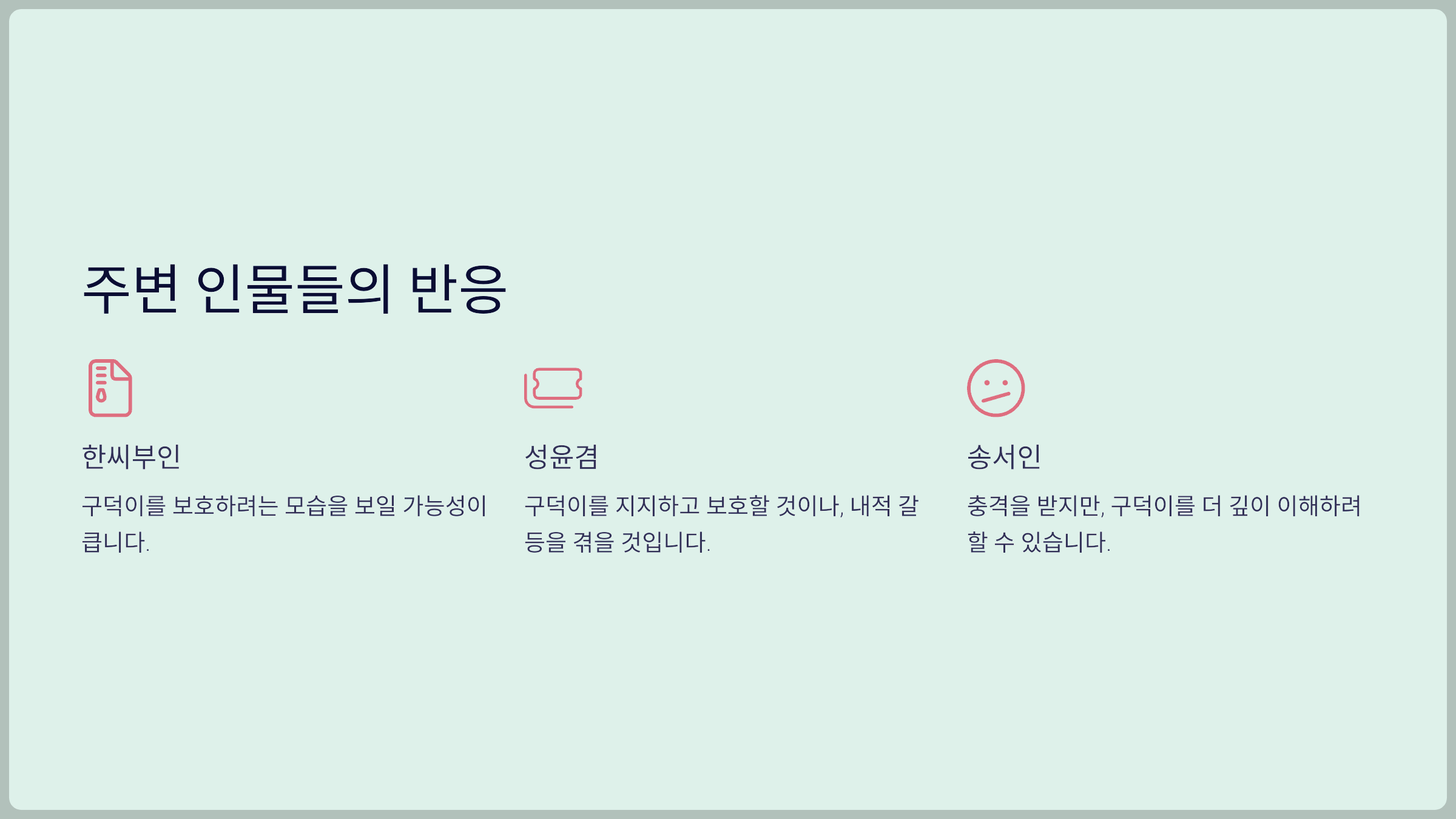 주변 인물들의 반응

한씨부인

구덕이를 보호하려는 모습을 보일 가능성이 큽니다.

성윤겸

구덕이를 지지하고 보호할 것이나, 내적 갈등을 겪을 것입니다.

송서인

충격을 받지만, 구덕이를 더 깊이 이해하려 할 수 있습니다.